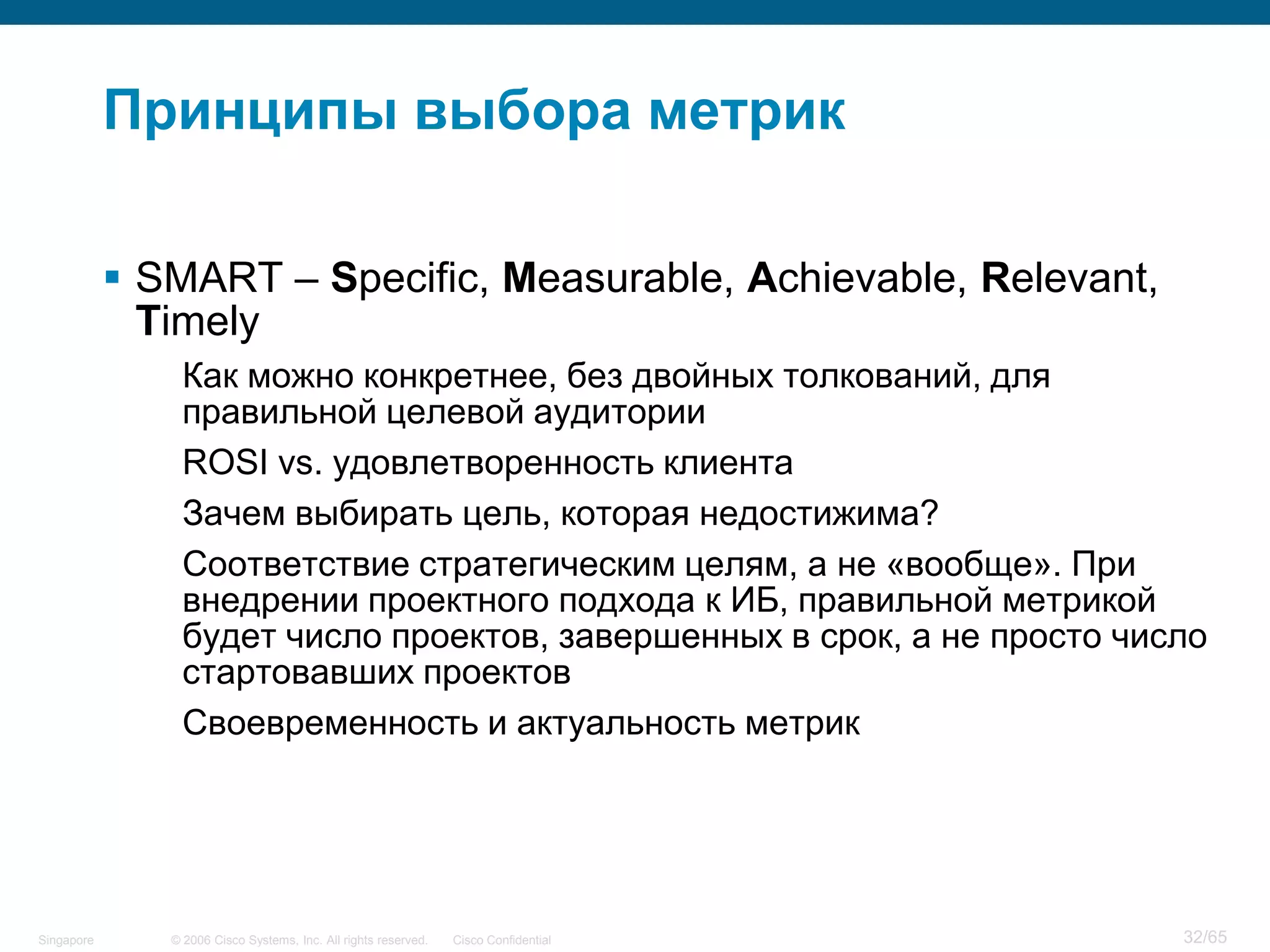 Принципы выбора метрик

▪ SMART – Specific, Measurable, Achievable, Relevant, Timely

Как можно конкретнее, без двойных толкований, для правильной целевой аудитории

ROSI vs. удовлетворенность клиента

Зачем выбирать цель, которая недостижима?

Соответствие стратегическим целям, а не «вообще». При внедрении проектного подхода к ИБ, правильной метрикой будет число проектов, завершенных в срок, а не просто число стартовавших проектов

Своевременность и актуальность метрик

Singapore © 2006 Cisco Systems, Inc. All rights reserved. Cisco Confidential 32/65